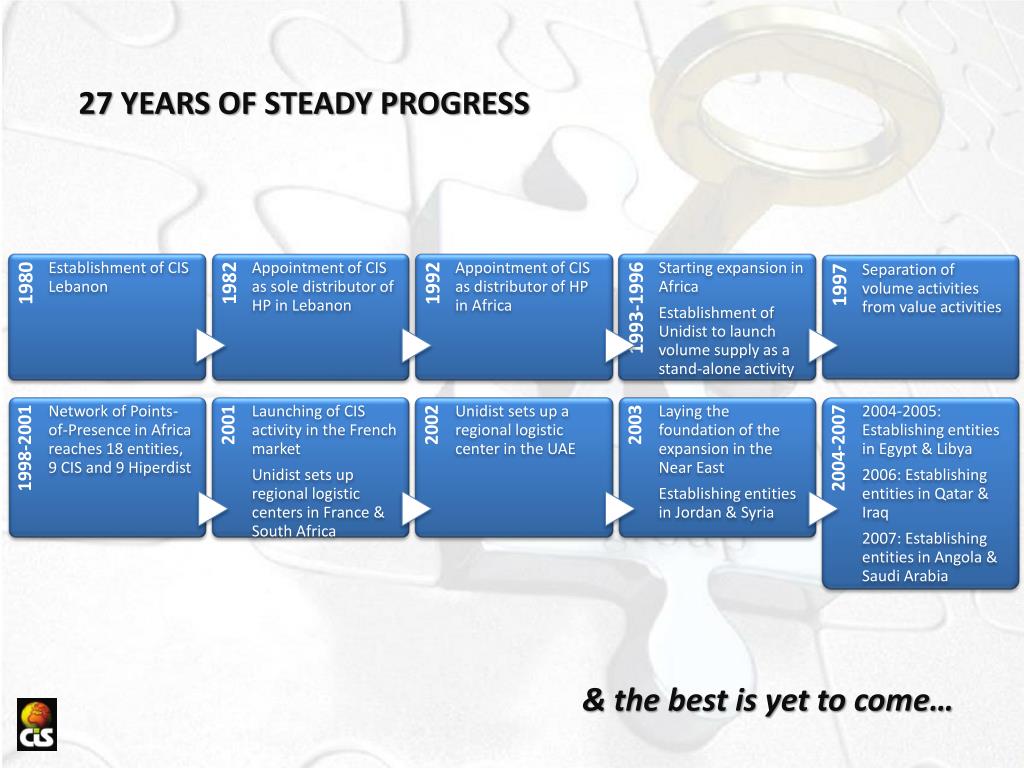 27 YEARS OF STEADY PROGRESS

1980
Establishment of CIS Lebanon

1982
Appointment of CIS as sole distributor of HP in Lebanon

1992
Appointment of CIS as distributor of HP in Africa

1993-1996
Starting expansion in Africa

Establishment of Unidist to launch volume supply as a stand-alone activity

1997
Separation of volume activities from value activities

1998-2001
Network of Points-of-Presence in Africa reaches 18 entities, 9 CIS and 9 Hiperdist

2001
Launching of CIS activity in the French market

Unidist sets up regional logistic centers in France & South Africa

2002
Unidist sets up a regional logistic center in the UAE

2003
Laying the foundation of the expansion in the Near East

Establishing entities in Jordan & Syria

2004-2007
2004-2005: Establishing entities in Egypt & Libya

2006: Establishing entities in Qatar & Iraq

2007: Establishing entities in Angola & Saudi Arabia

& the best is yet to come…

CIS